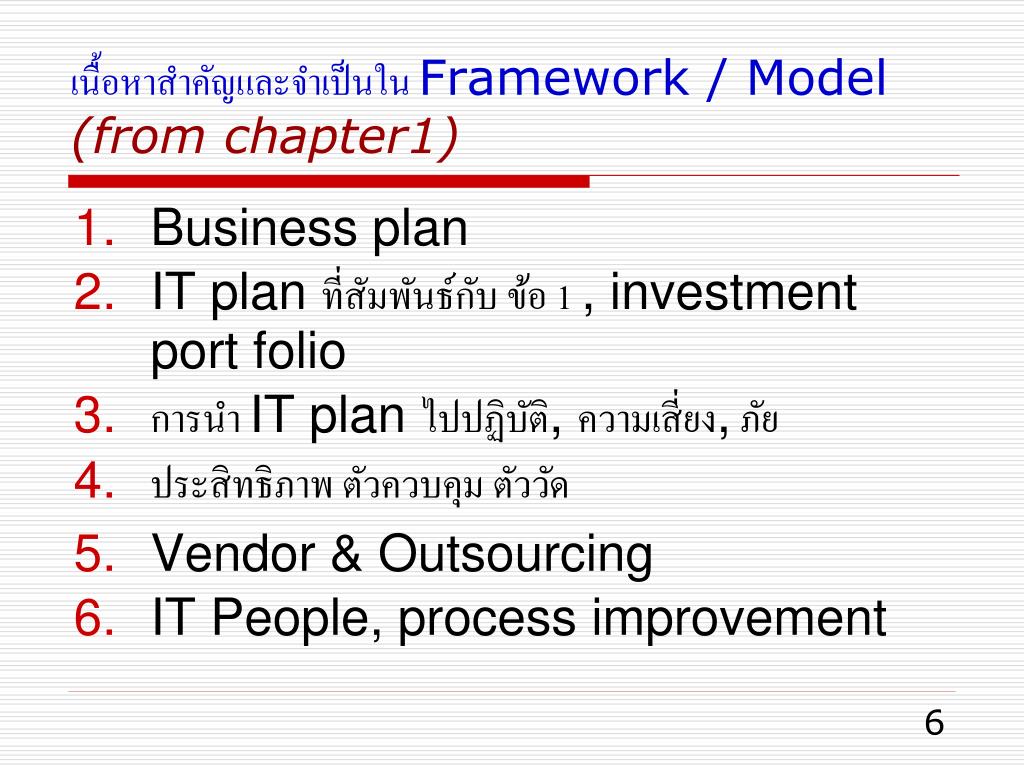 เนื้อหาสำคัญและจำเป็นใน Framework / Model (from chapter1)

1. Business plan
2. IT plan ที่สัมพันธ์กับ ข้อ 1 , investment port folio
3. การนำ IT plan ไปปฏิบัติ, ความเสี่ยง, ภัย
4. ประสิทธิภาพ ตัวควบคุม ตัววัด
5. Vendor & Outsourcing
6. IT People, process improvement

6